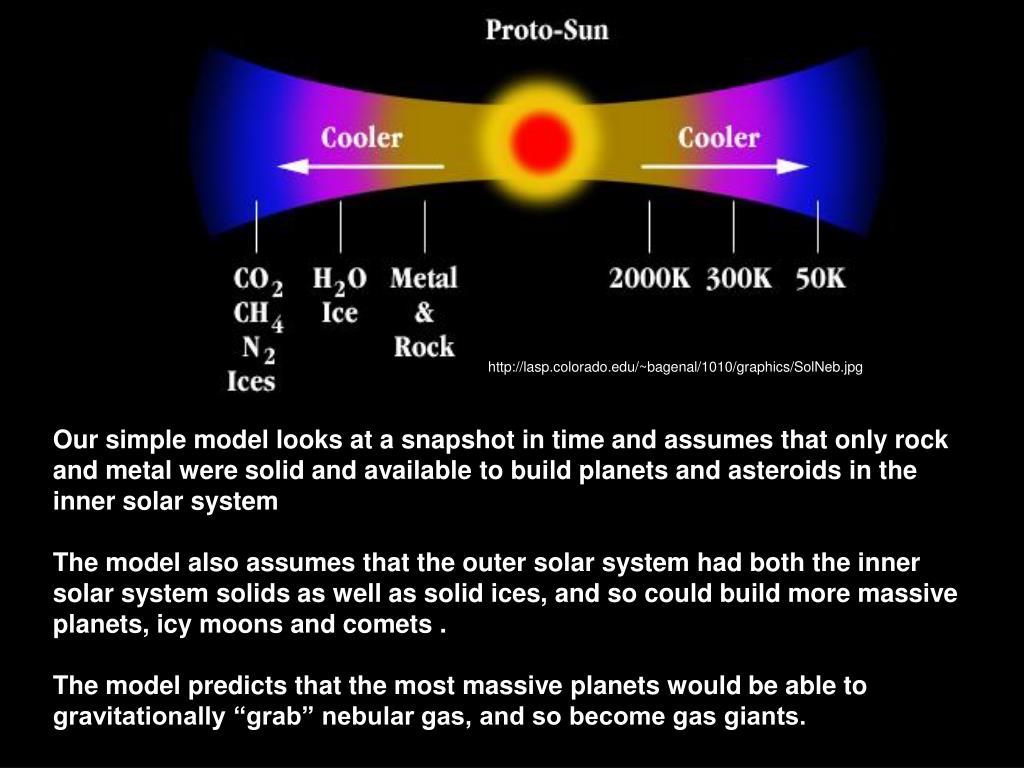 Proto-Sun

Cooler

Cooler

$CO_2$
$CH_4$
$N_2$
Ices

$H_2O$
Ice

Metal
&
Rock

2000K 300K 50K

http://lasp.colorado.edu/~bagenal/1010/graphics/SolNeb.jpg

Our simple model looks at a snapshot in time and assumes that only rock and metal were solid and available to build planets and asteroids in the inner solar system

The model also assumes that the outer solar system had both the inner solar system solids as well as solid ices, and so could build more massive planets, icy moons and comets .

The model predicts that the most massive planets would be able to gravitationally “grab” nebular gas, and so become gas giants.